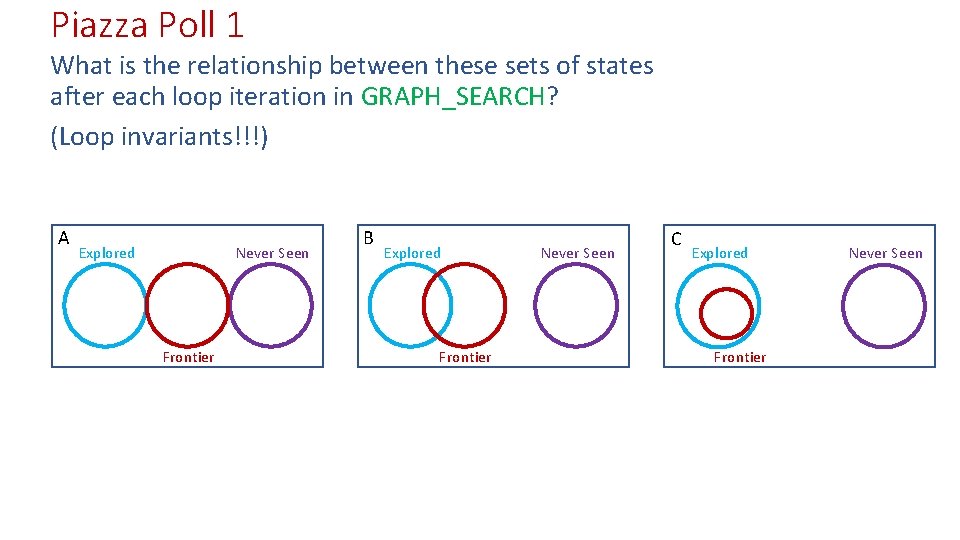 Piazza Poll 1

What is the relationship between these sets of states after each loop iteration in GRAPH_SEARCH?

(Loop invariants!!!)

A
Explored
Never Seen
Frontier

B
Explored
Never Seen
Frontier

C
Explored
Never Seen
Frontier